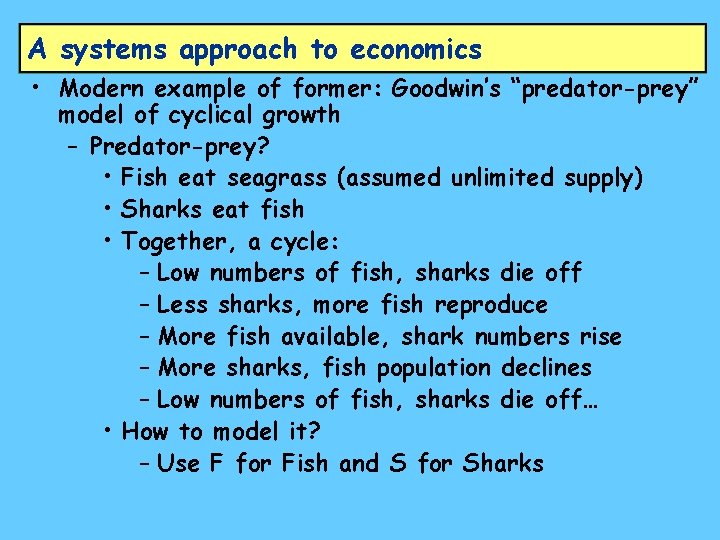 A systems approach to economics

• Modern example of former: Goodwin's "predator-prey" model of cyclical growth
  – Predator-prey?
    • Fish eat seagrass (assumed unlimited supply)
    • Sharks eat fish
    • Together, a cycle:
      – Low numbers of fish, sharks die off
      – Less sharks, more fish reproduce
      – More fish available, shark numbers rise
      – More sharks, fish population declines
      – Low numbers of fish, sharks die off…
    • How to model it?
      – Use F for Fish and S for Sharks